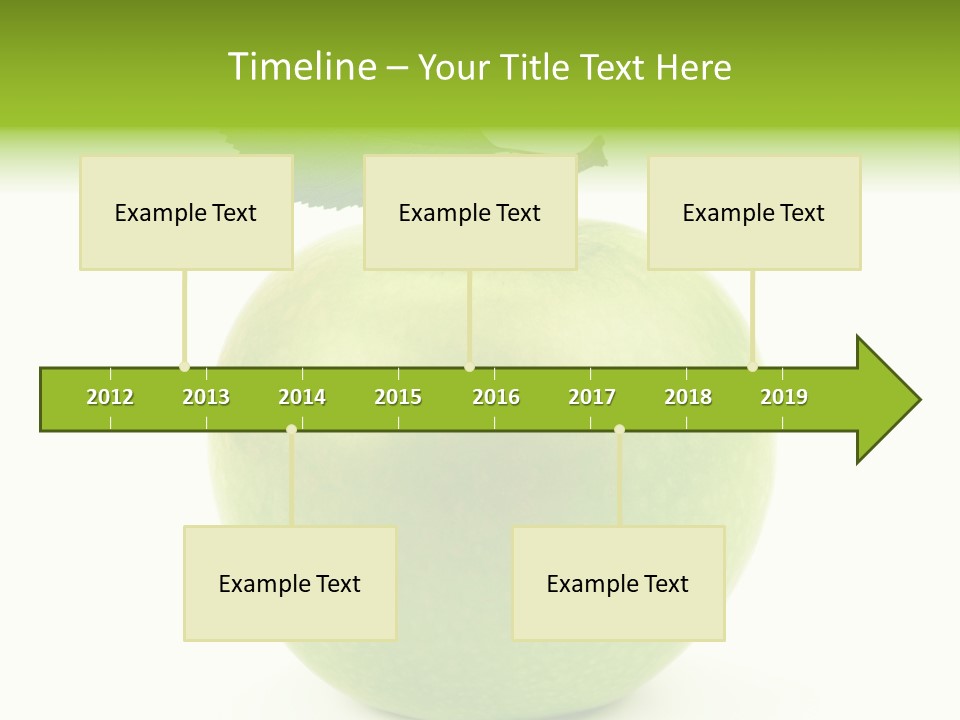 Timeline – Your Title Text Here

Example Text

Example Text

Example Text

2012 2013 2014 2015 2016 2017 2018 2019

Example Text

Example Text